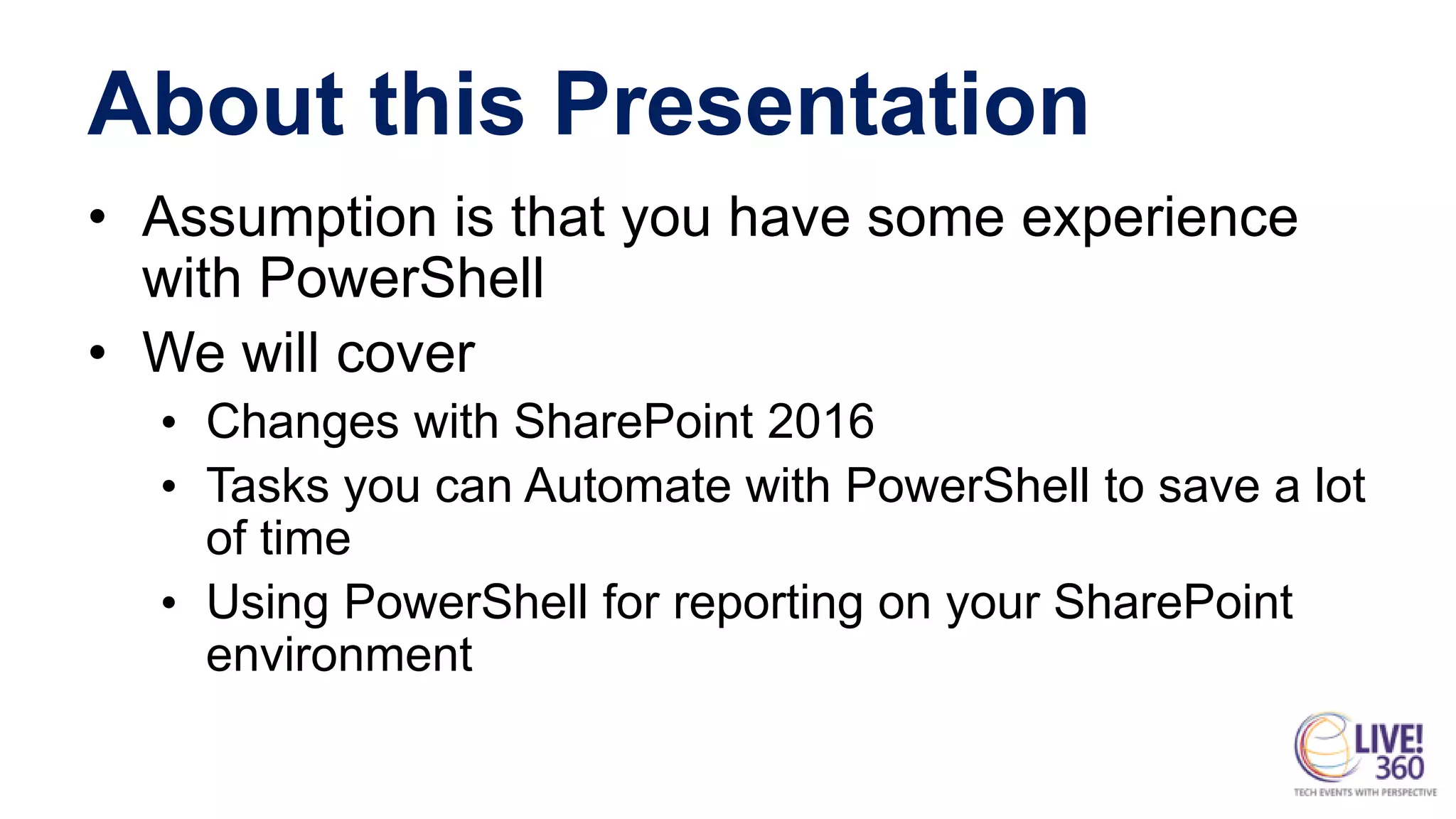 About this Presentation

• Assumption is that you have some experience with PowerShell
• We will cover
  • Changes with SharePoint 2016
  • Tasks you can Automate with PowerShell to save a lot of time
  • Using PowerShell for reporting on your SharePoint environment

LIVE! 360
TECH EVENTS WITH PERSPECTIVE